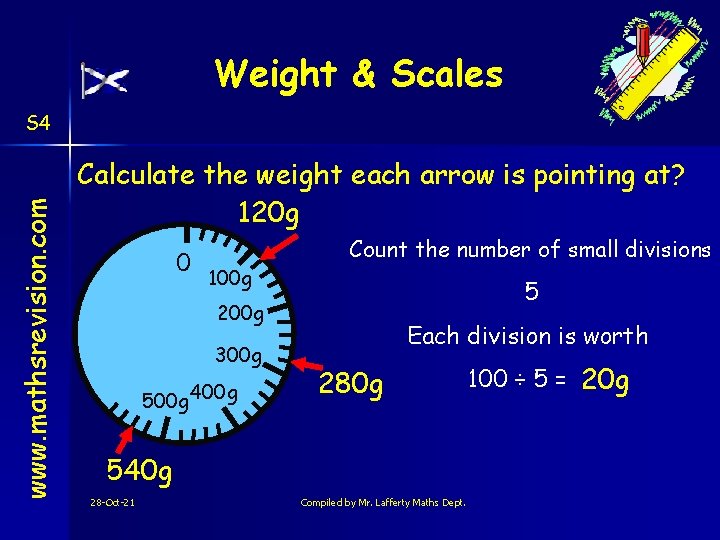 Weight & Scales

S4

www.mathsrevision.com

Calculate the weight each arrow is pointing at?

120g

0
100g
200g
300g
400g
500g

280g

540g

Count the number of small divisions

5

Each division is worth

$100 \div 5 =$ 20g

28-Oct-21

Compiled by Mr. Lafferty Maths Dept.